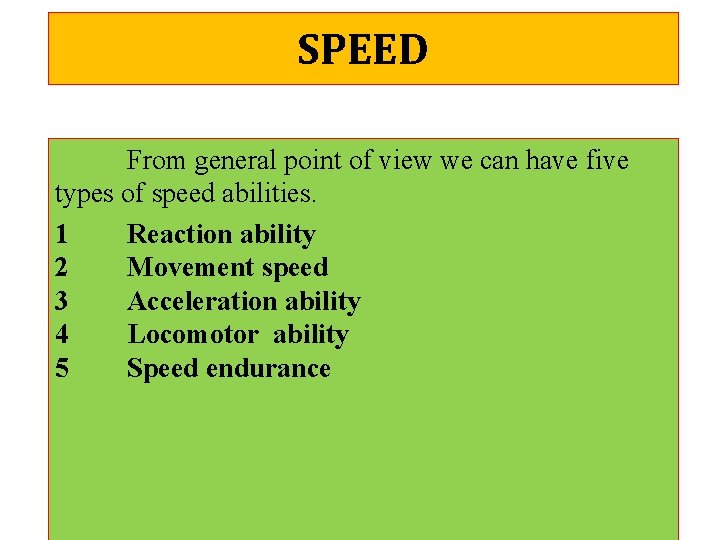 SPEED

From general point of view we can have five types of speed abilities.

1 Reaction ability
2 Movement speed
3 Acceleration ability
4 Locomotor ability
5 Speed endurance